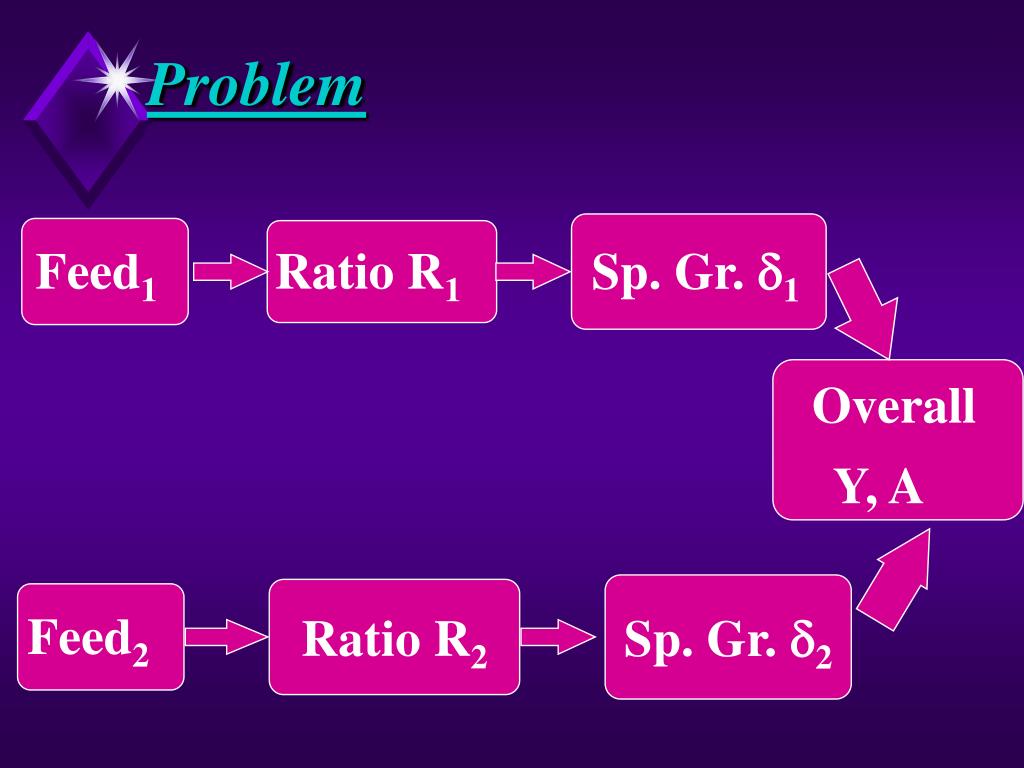 Problem

Feed$_1$

Ratio R$_1$

Sp. Gr. $\delta_1$

Overall

Y, A

Feed$_2$

Ratio R$_2$

Sp. Gr. $\delta_2$